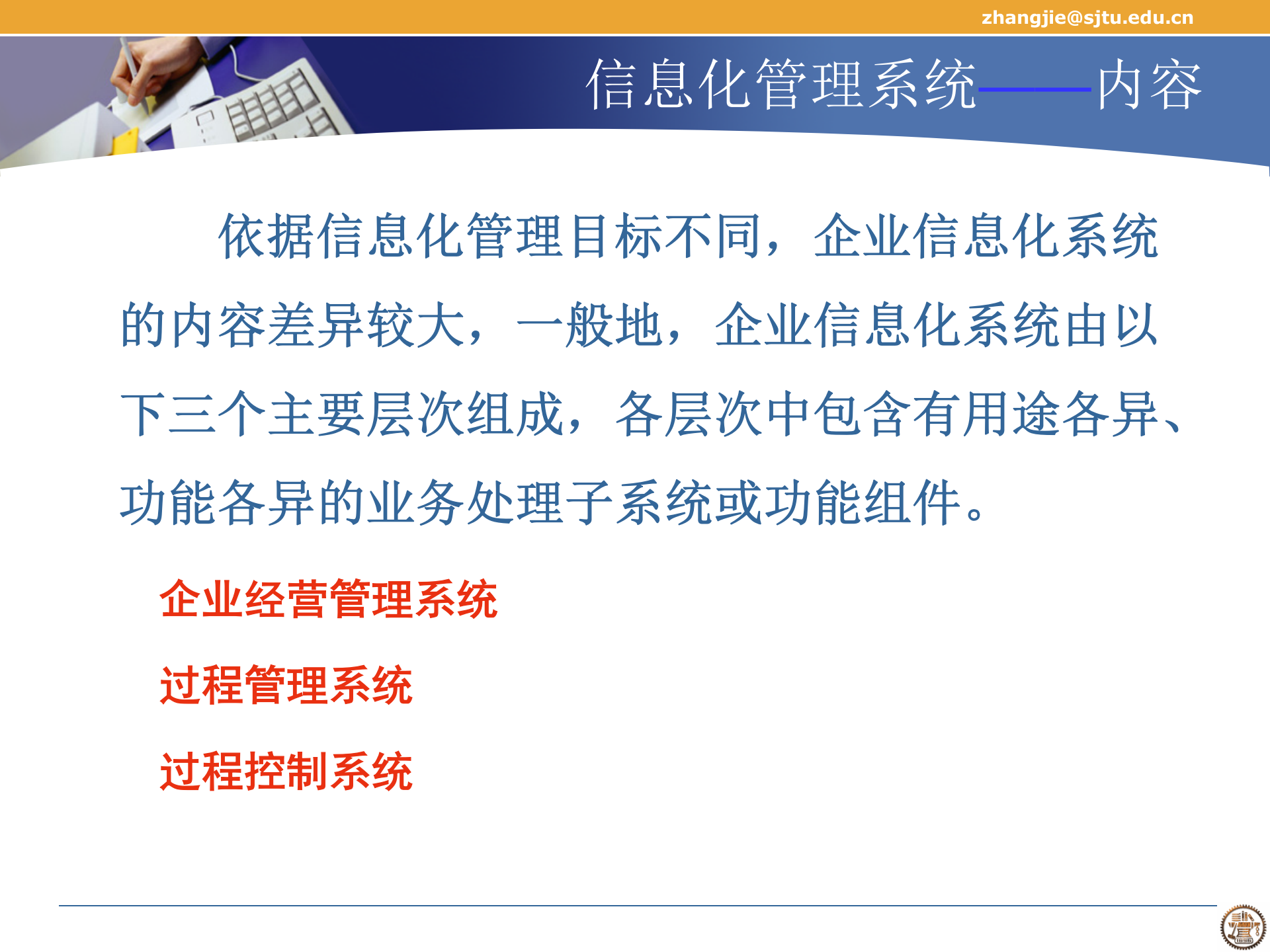 zhangjie@sjtu.edu.cn

信息化管理系统——内容

依据信息化管理目标不同，企业信息化系统的内容差异较大，一般地，企业信息化系统由以下三个主要层次组成，各层次中包含有用途各异、功能各异的业务处理子系统或功能组件。

企业经营管理系统

过程管理系统

过程控制系统